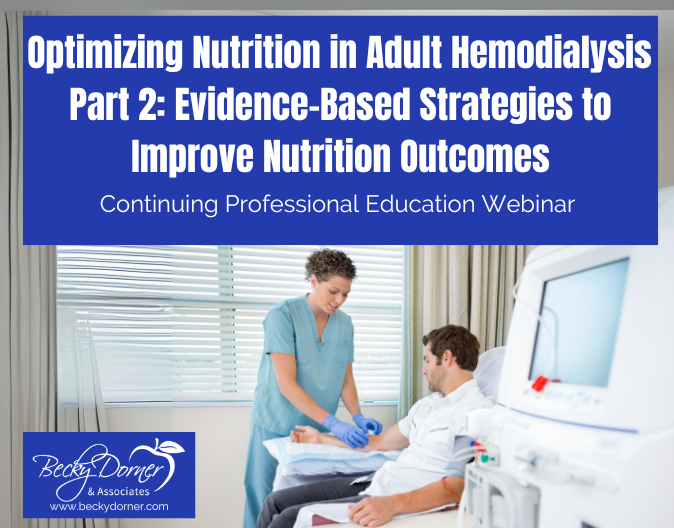 Optimizing Nutrition in Adult Hemodialysis Part 2: Evidence-Based Strategies to Improve Nutrition Outcomes

Continuing Professional Education Webinar

Becky Dorner & Associates
www.beckydorner.com